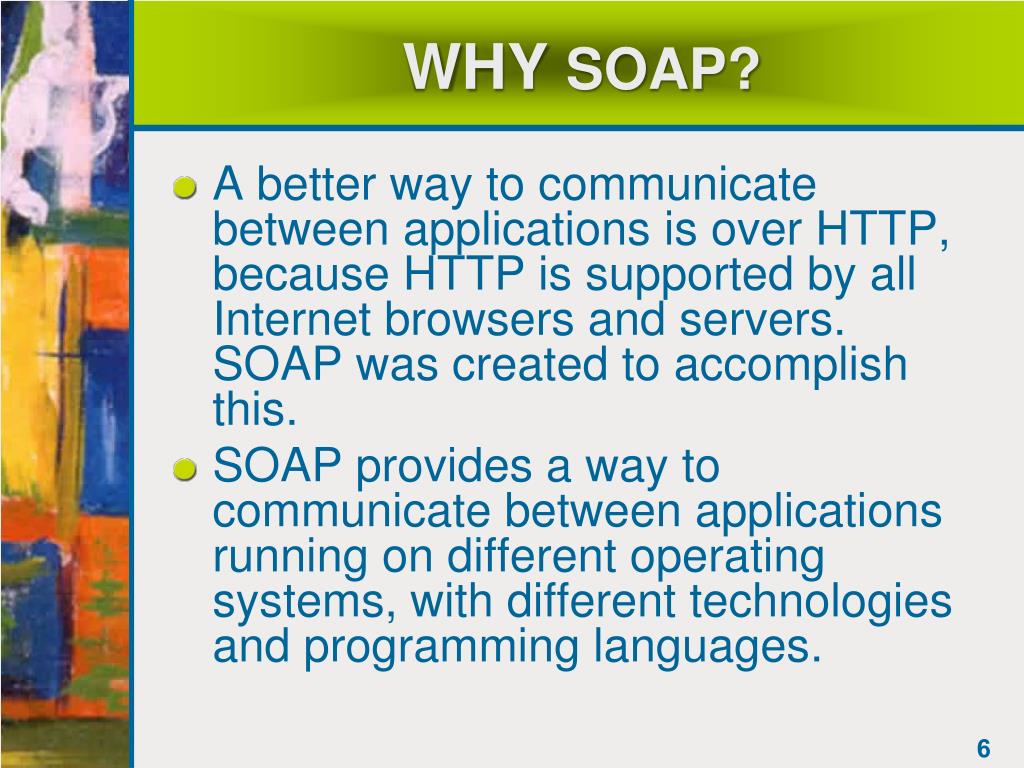 WHY SOAP?

A better way to communicate between applications is over HTTP, because HTTP is supported by all Internet browsers and servers. SOAP was created to accomplish this.

SOAP provides a way to communicate between applications running on different operating systems, with different technologies and programming languages.

6